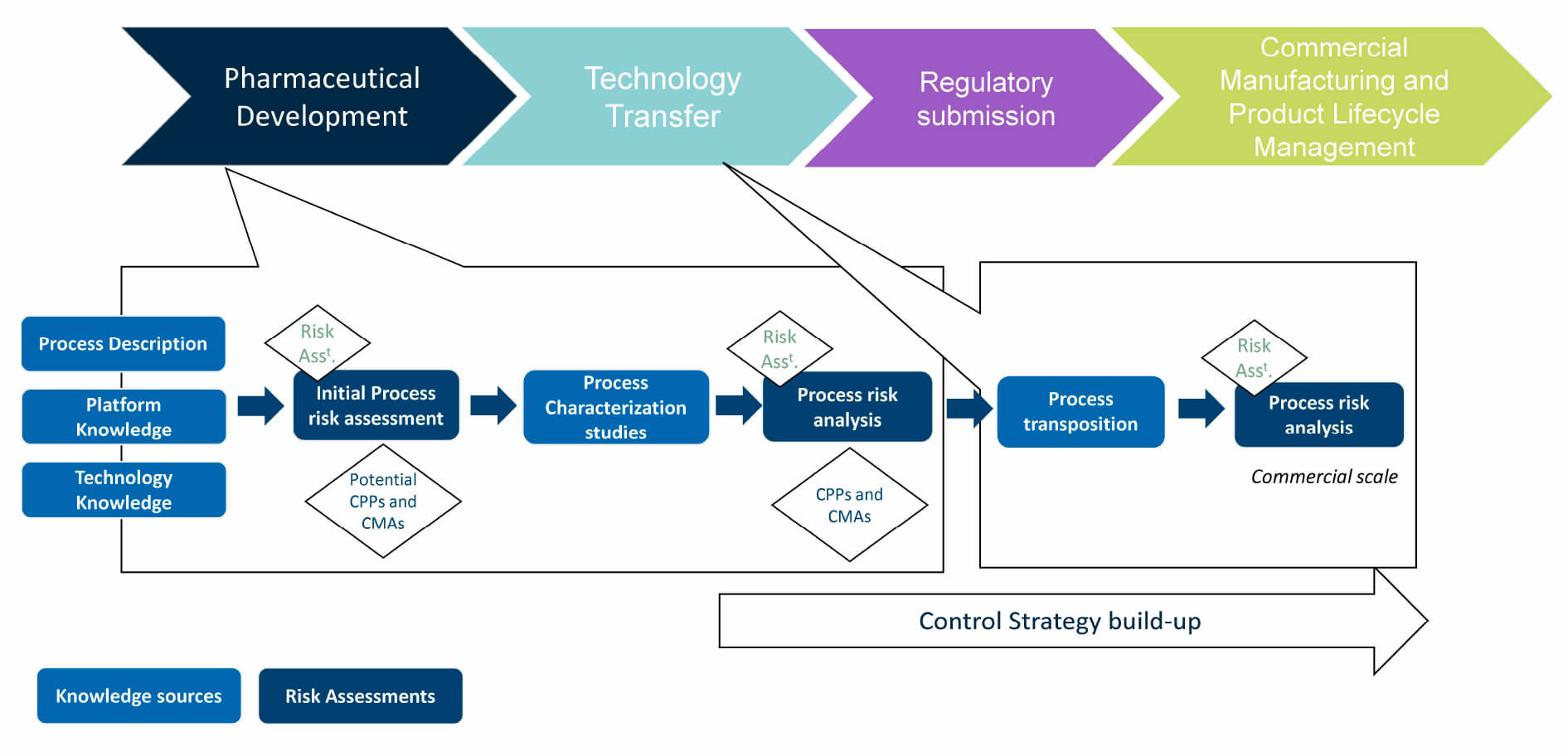 Pharmaceutical Development

Technology Transfer

Regulatory submission

Commercial Manufacturing and Product Lifecycle Management

Process Description

Platform Knowledge

Technology Knowledge

Risk Ass$^t$.

Initial Process risk assessment

Potential CPPs and CMAs

Process Characterization studies

Risk Ass$^t$.

Process risk analysis

CPPs and CMAs

Process transposition

Risk Ass$^t$.

Process risk analysis

Commercial scale

Control Strategy build-up

Knowledge sources

Risk Assessments